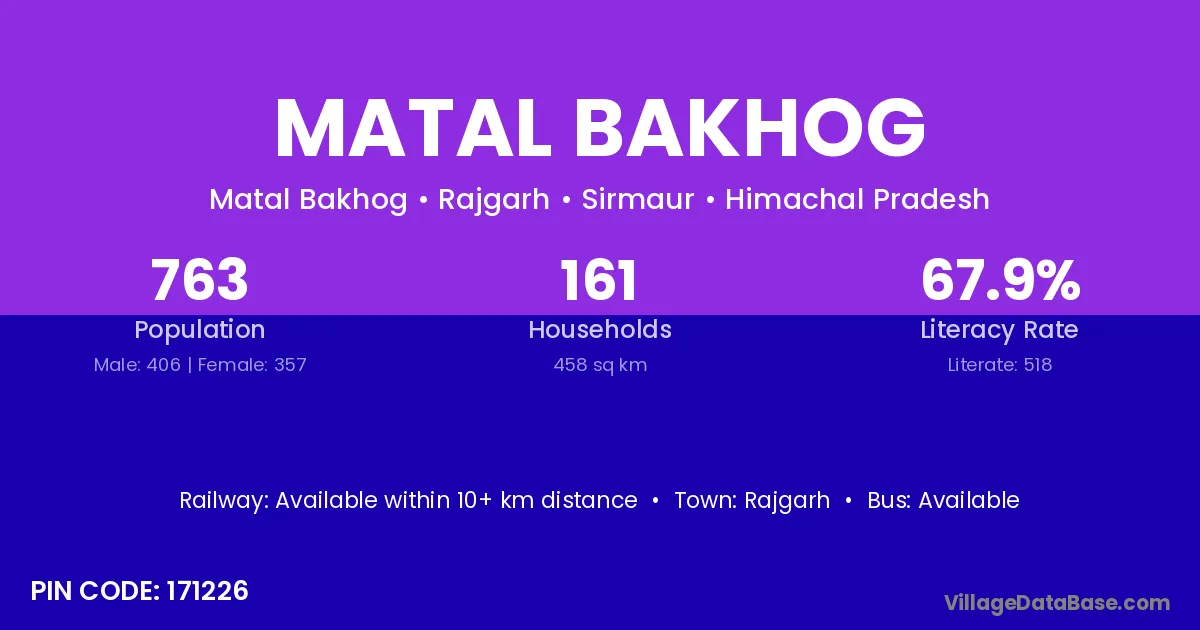 MATAL BAKHOG

Matal Bakhog • Rajgarh • Sirmaur • Himachal Pradesh

763
Population
Male: 406 | Female: 357

161
Households
458 sq km

67.9%
Literacy Rate
Literate: 518

Railway: Available within 10+ km distance • Town: Rajgarh • Bus: Available

PIN CODE: 171226

VillageDataBase.com